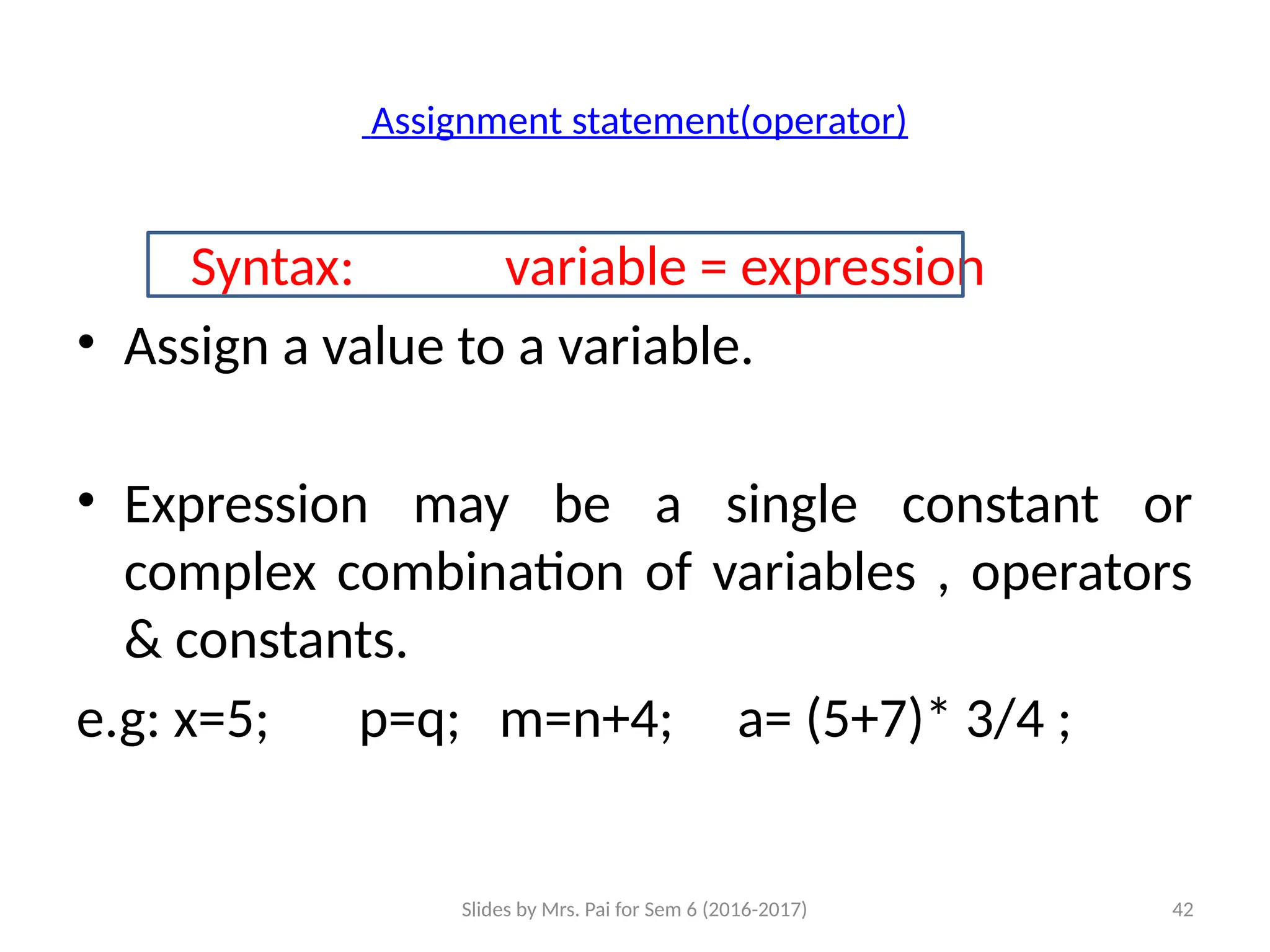 Assignment statement(operator)

Syntax: variable = expression

• Assign a value to a variable.

• Expression may be a single constant or complex combination of variables , operators & constants.

e.g: x=5; p=q; m=n+4; a= (5+7)* 3/4 ;

Slides by Mrs. Pai for Sem 6 (2016-2017)

42